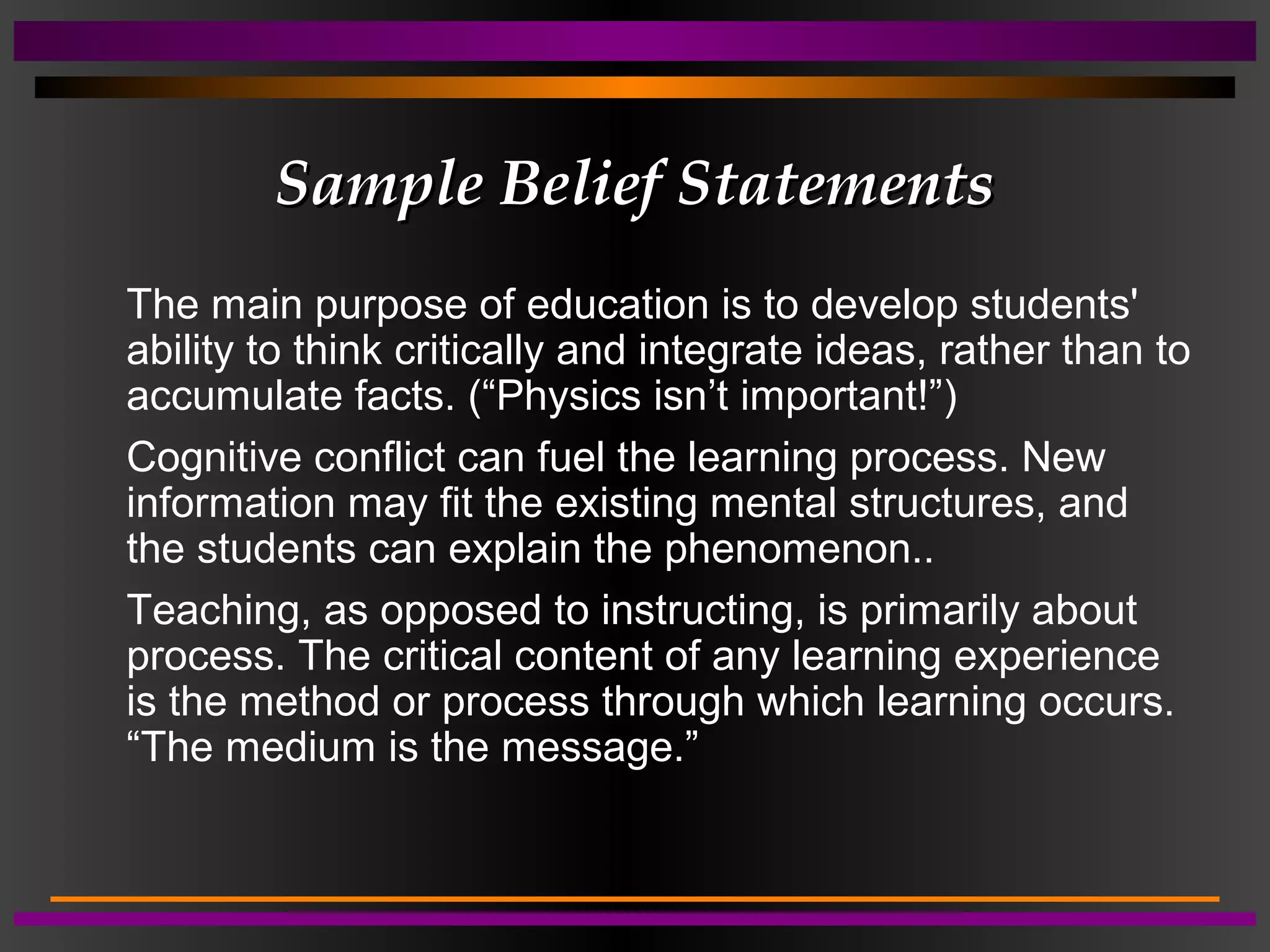 Sample Belief Statements

The main purpose of education is to develop students' ability to think critically and integrate ideas, rather than to accumulate facts. (“Physics isn’t important!”)

Cognitive conflict can fuel the learning process. New information may fit the existing mental structures, and the students can explain the phenomenon..

Teaching, as opposed to instructing, is primarily about process. The critical content of any learning experience is the method or process through which learning occurs. “The medium is the message.”